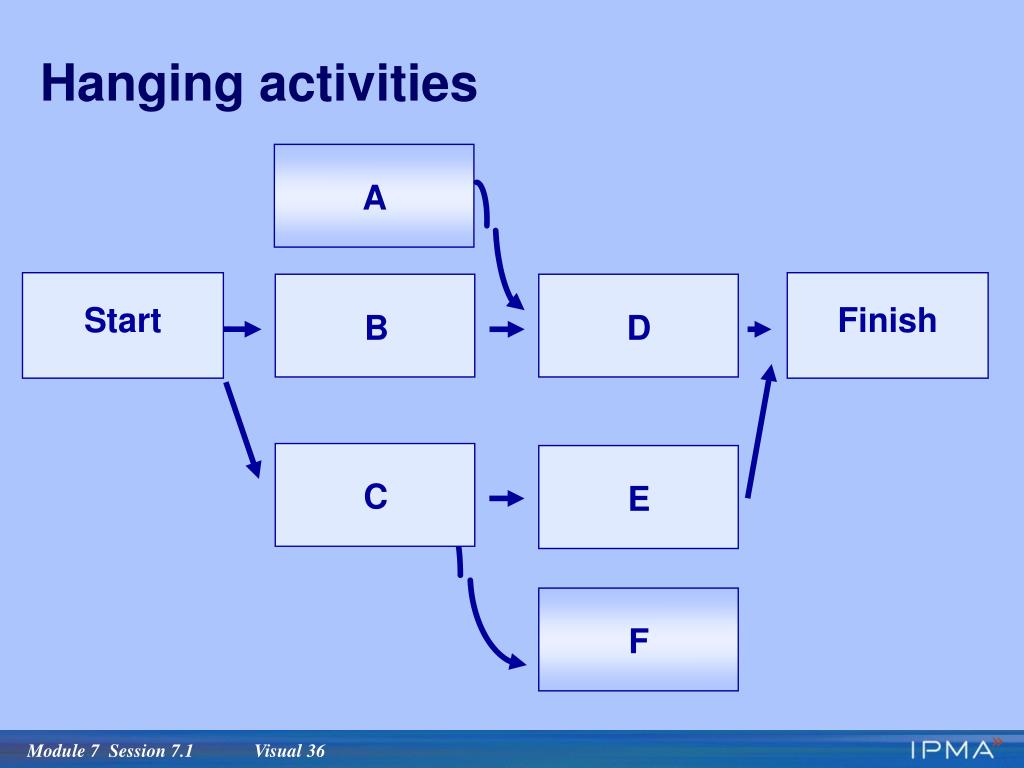 Hanging activities

A

Start

B

D

Finish

C

E

F

Module 7 Session 7.1 Visual 36

IPMA